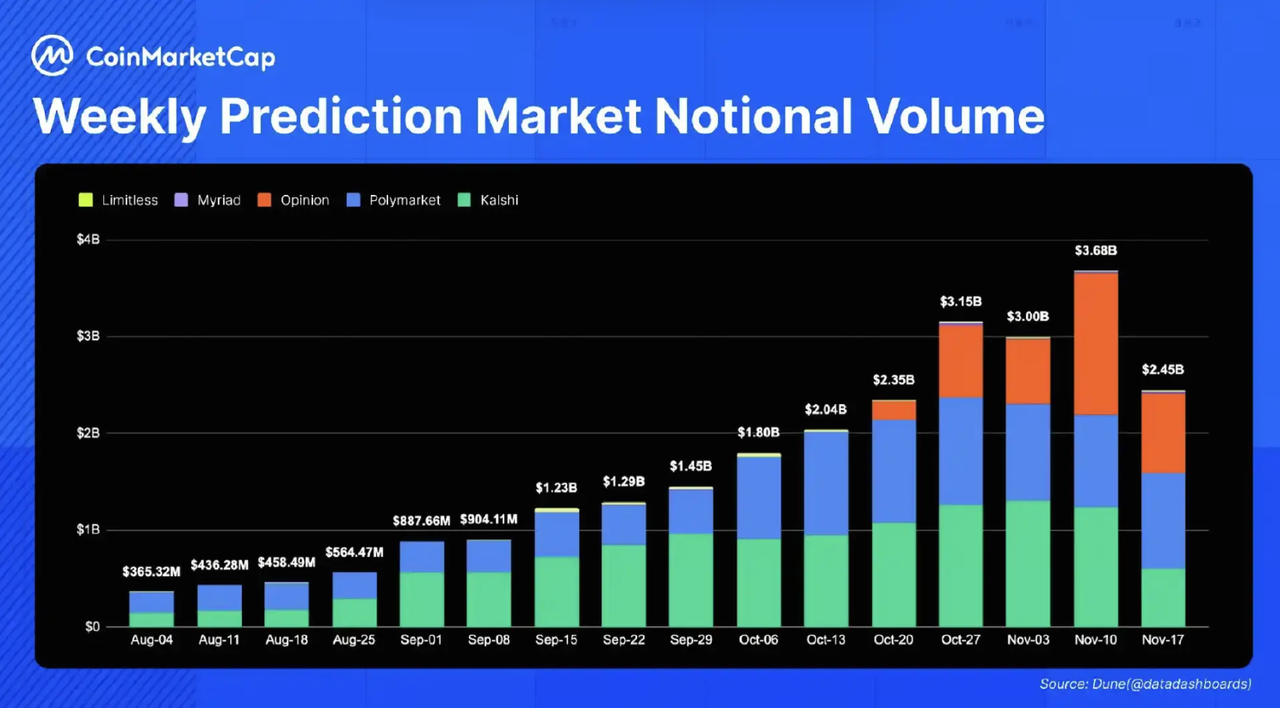 CoinMarketCap

Weekly Prediction Market Notional Volume

Limitless Myriad Opinion Polymarket Kalshi

$4B
$3B
$2B
$1B
$0

$365.32M $436.28M $458.49M $564.47M $887.66M $904.11M $1.23B $1.29B $1.45B $1.80B $2.04B $2.35B $3.15B $3.00B $3.68B $2.45B

Aug-04 Aug-11 Aug-18 Aug-25 Sep-01 Sep-08 Sep-15 Sep-22 Sep-29 Oct-06 Oct-13 Oct-20 Oct-27 Nov-03 Nov-10 Nov-17

Source: Dune(@datadashboards)